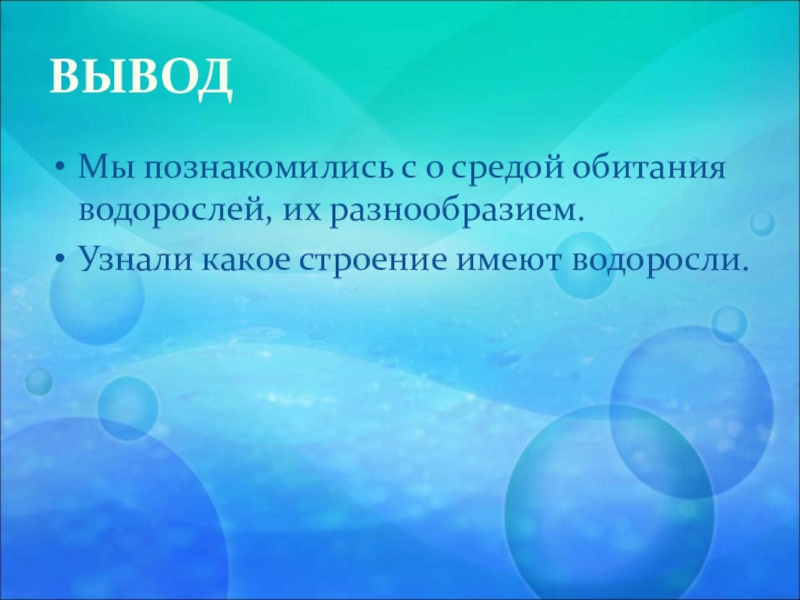 ВЫВОД

• Мы познакомились с о средой обитания водорослей, их разнообразием.
• Узнали какое строение имеют водоросли.